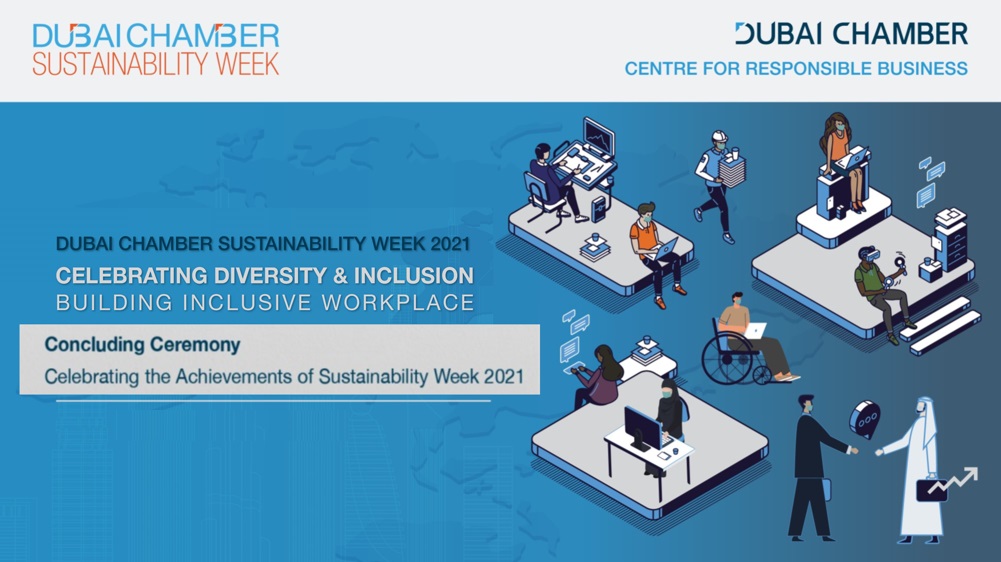 DUBAI CHAMBER
SUSTAINABILITY WEEK

DUBAI CHAMBER
CENTRE FOR RESPONSIBLE BUSINESS

DUBAI CHAMBER SUSTAINABILITY WEEK 2021
CELEBRATING DIVERSITY & INCLUSION
BUILDING INCLUSIVE WORKPLACE

Concluding Ceremony
Celebrating the Achievements of Sustainability Week 2021